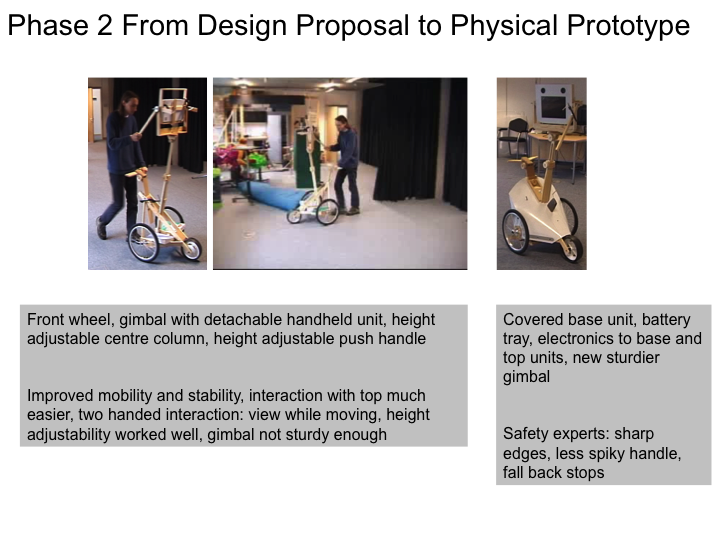 Phase 2 From Design Proposal to Physical Prototype

Front wheel, gimbal with detachable handheld unit, height adjustable centre column, height adjustable push handle

Improved mobility and stability, interaction with top much easier, two handed interaction: view while moving, height adjustability worked well, gimbal not sturdy enough

Covered base unit, battery tray, electronics to base and top units, new sturdier gimbal

Safety experts: sharp edges, less spiky handle, fall back stops